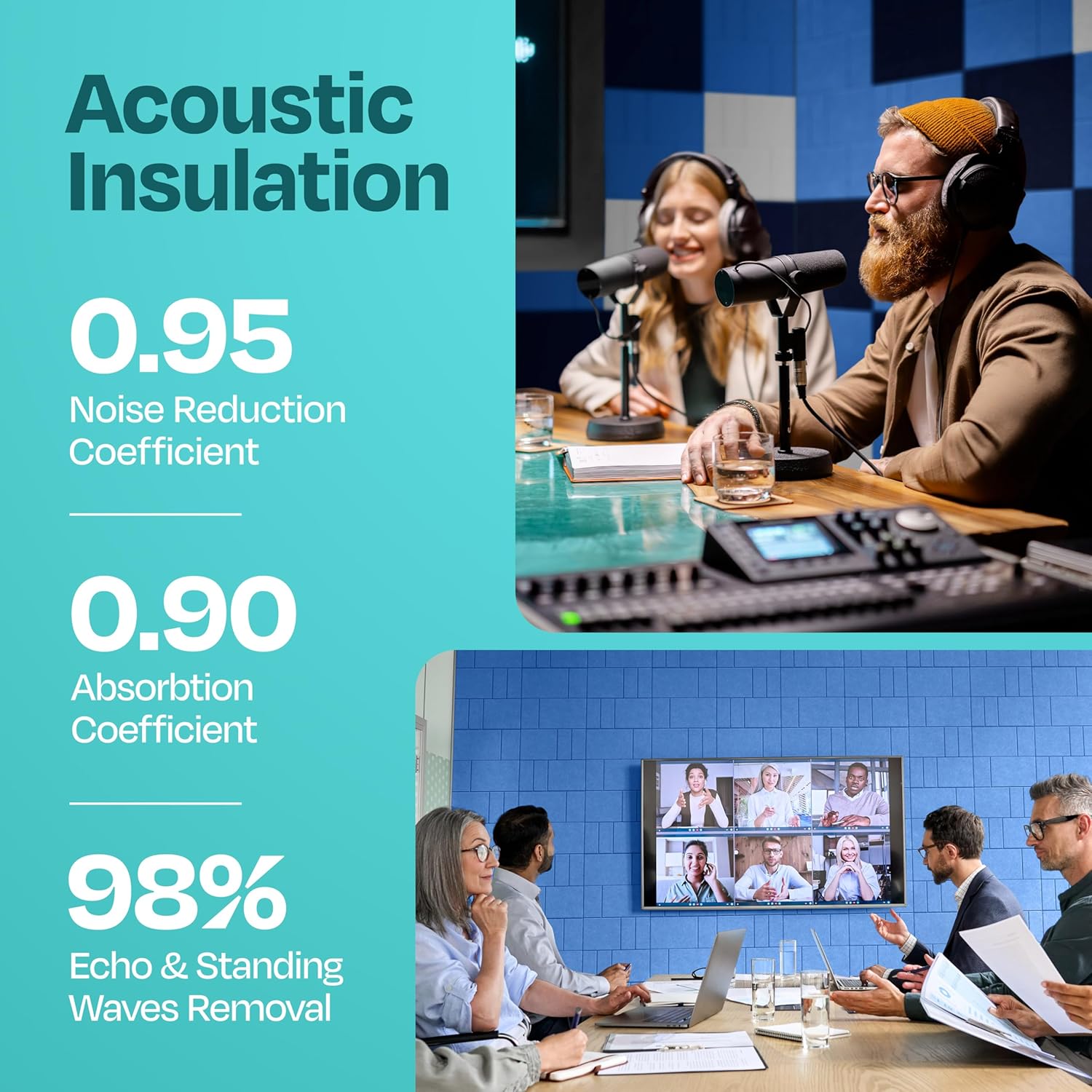 Acoustic Insulation

0.95
Noise Reduction Coefficient

0.90
Absorbtion Coefficient

98%
Echo & Standing Waves Removal